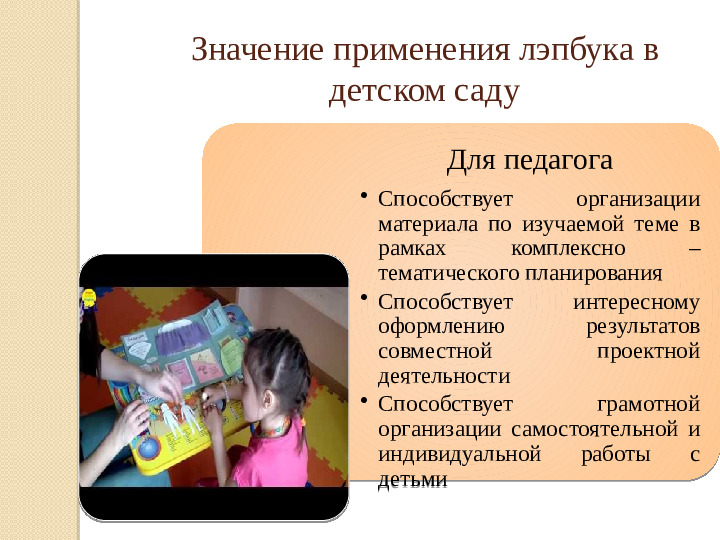 Значение применения лэпбука в детском саду

Для педагога

• Способствует организации материала по изучаемой теме в рамках комплексно – тематического планирования
• Способствует интересному оформлению результатов совместной проектной деятельности
• Способствует грамотной организации самостоятельной и индивидуальной работы с детьми